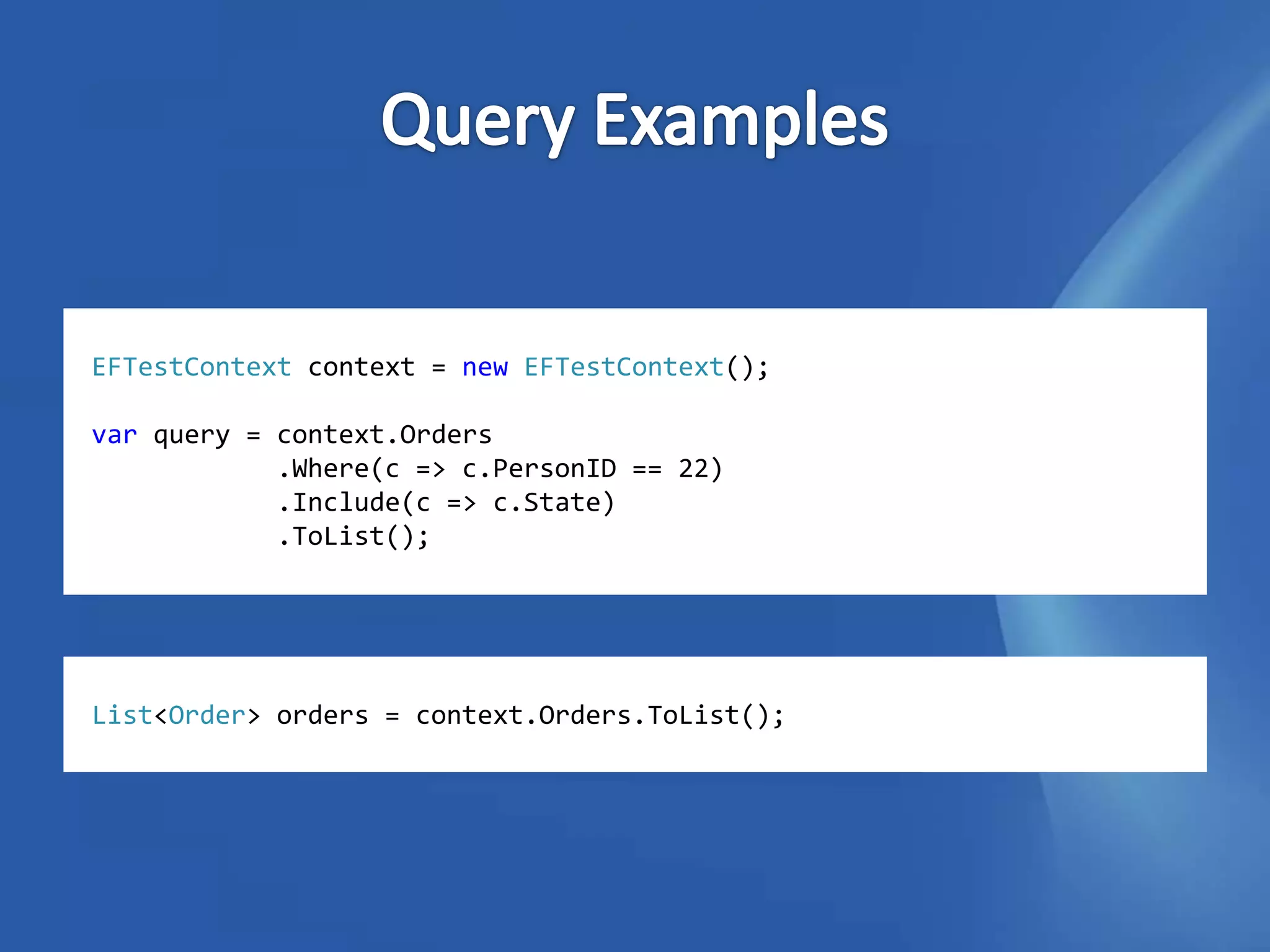 Query Examples

EFTestContext context = new EFTestContext();

var query = context.Orders
            .Where(c => c.PersonID == 22)
            .Include(c => c.State)
            .ToList();

List<Order> orders = context.Orders.ToList();